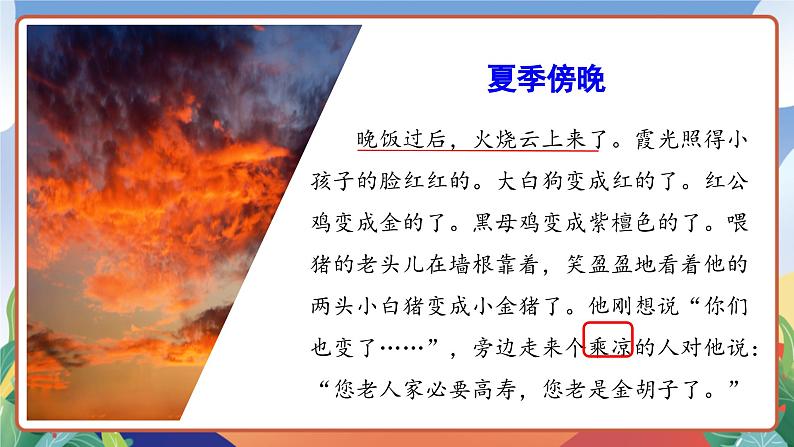 夏季傍晚

晚饭过后，火烧云上来了。霞光照得小孩子的脸红红的。大白狗变成红的了。红公鸡变成金的了。黑母鸡变成紫檀色的了。喂猪的老头儿在墙根靠着，笑盈盈地看着他的两头小白猪变成小金猪了。他刚想说“你们也变了……”，旁边走来个乘凉的人对他说：“您老人家必要高寿，您老是金胡子了。”